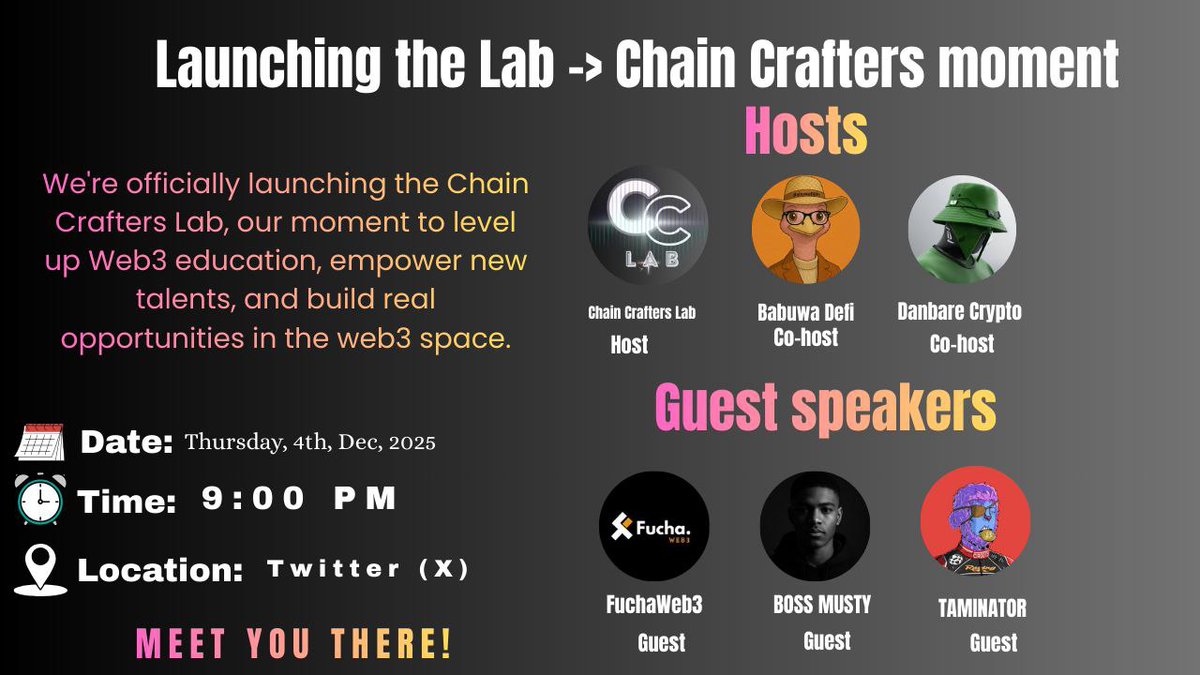 Launching the Lab -> Chain Crafters moment

We're officially launching the Chain Crafters Lab, our moment to level up Web3 education, empower new talents, and build real opportunities in the web3 space.

Date: Thursday, 4th, Dec, 2025

Time: 9:00 PM

Location: Twitter (X)

MEET YOU THERE!

Hosts

CC LAB

Chain Crafters Lab
Host

Babuwa Defi
Co-host

Danbare Crypto
Co-host

Guest speakers

Fucha. WEB3

FuchaWeb3
Guest

BOSS MUSTY
Guest

TAMINATOR
Guest